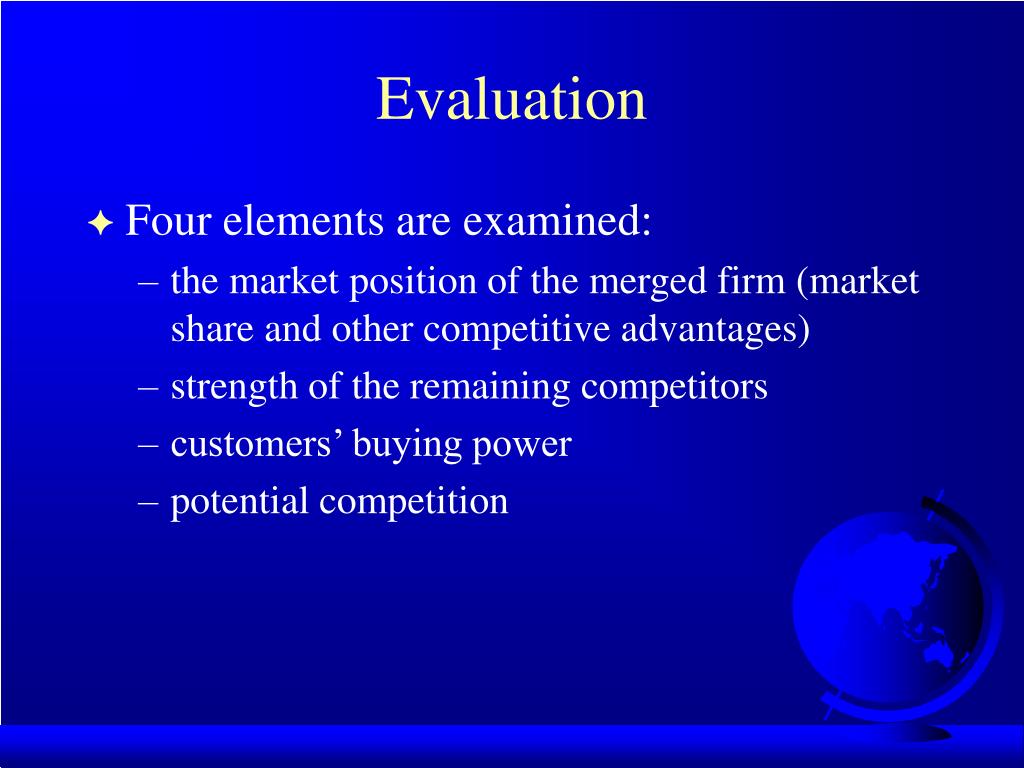 Evaluation

✦ Four elements are examined:
– the market position of the merged firm (market share and other competitive advantages)
– strength of the remaining competitors
– customers’ buying power
– potential competition